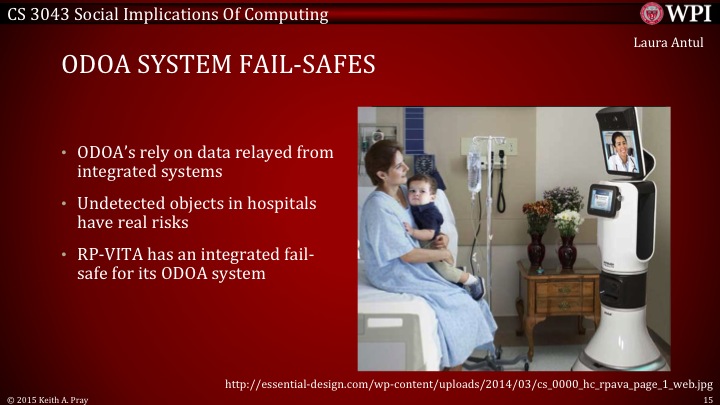 CS 3043 Social Implications Of Computing

WPI

Laura Antul

ODOA SYSTEM FAIL-SAFES

• ODOA's rely on data relayed from integrated systems

• Undetected objects in hospitals have real risks

• RP-VITA has an integrated fail-safe for its ODOA system

http://essential-design.com/wp-content/uploads/2014/03/cs_0000_hc_rpava_page_1_web.jpg

© 2015 Keith A. Pray

15